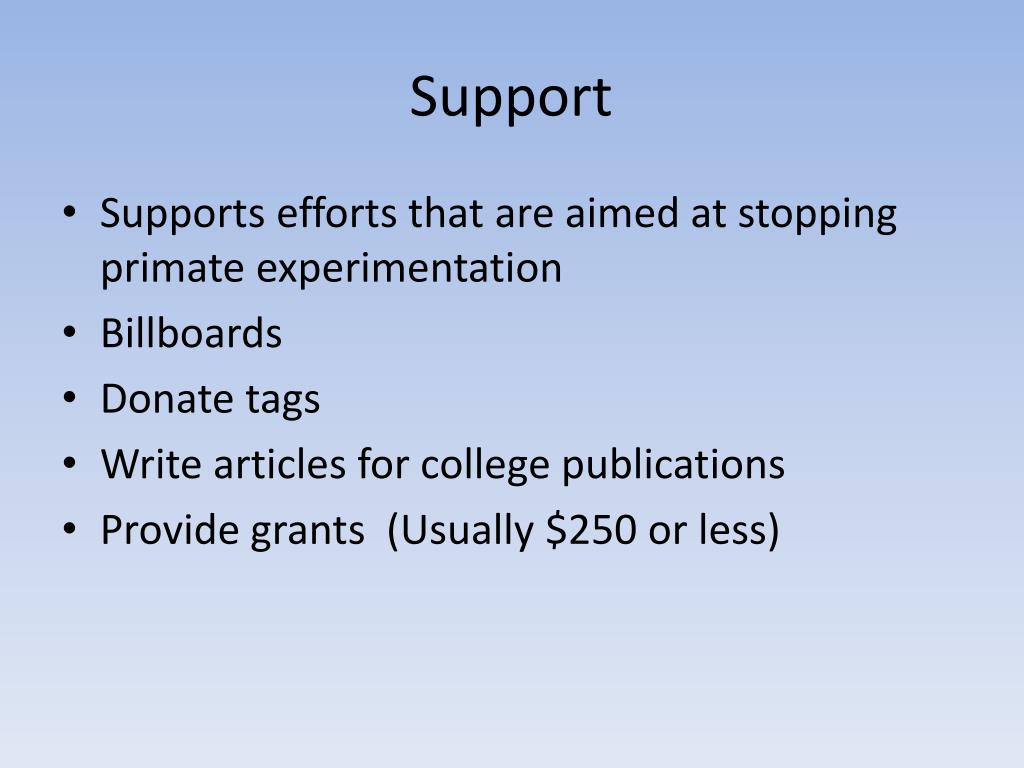 Support

• Supports efforts that are aimed at stopping primate experimentation
• Billboards
• Donate tags
• Write articles for college publications
• Provide grants (Usually \$250 or less)